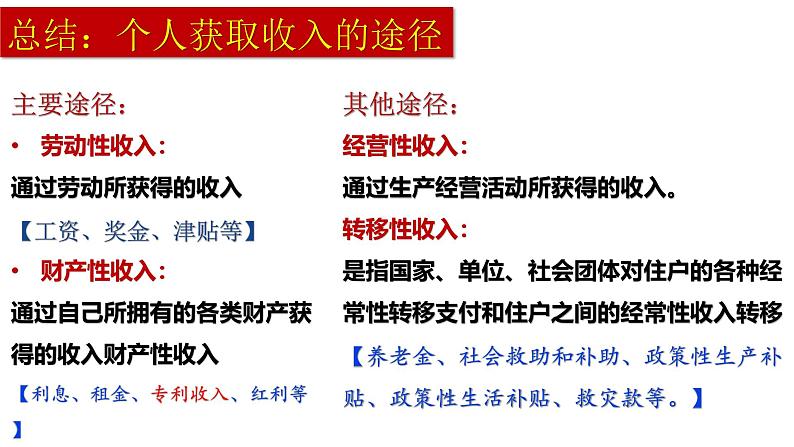 总结：个人获取收入的途径

主要途径：

• 劳动性收入：

通过劳动所获得的收入

【工资、奖金、津贴等】

• 财产性收入：

通过自己所拥有的各类财产获得的收入财产性收入

【利息、租金、专利收入、红利等】

其他途径：

经营性收入：

通过生产经营活动所获得的收入。

转移性收入：

是指国家、单位、社会团体对住户的各种经常性转移支付和住户之间的经常性收入转移

【养老金、社会救助和补助、政策性生产补贴、政策性生活补贴、救灾款等。】